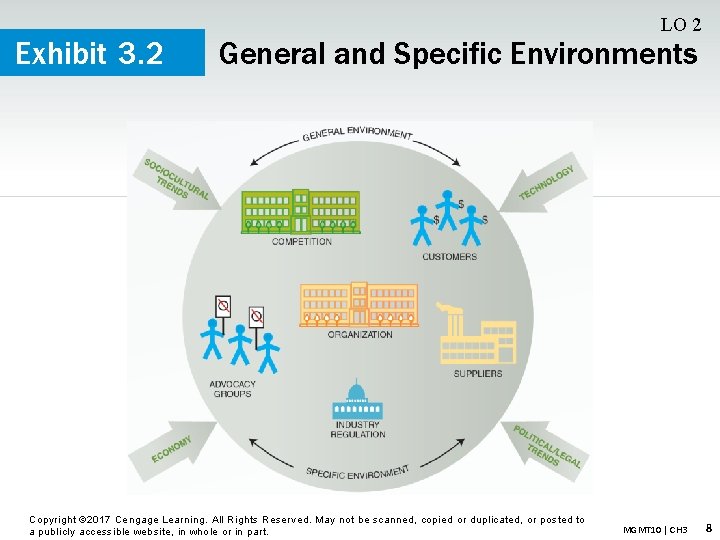 LO 2

Exhibit 3.2

General and Specific Environments

GENERAL ENVIRONMENT

SOCIOCULTURAL TRENDS

TECHNOLOGY

COMPETITION

$ $ $

CUSTOMERS

ORGANIZATION

ADVOCACY GROUPS

SUPPLIERS

INDUSTRY REGULATION

ECONOMY

POLITICAL/LEGAL TRENDS

SPECIFIC ENVIRONMENT

Copyright ©2017 Cengage Learning. All Rights Reserved. May not be scanned, copied or duplicated, or posted to a publicly accessible website, in whole or in part.

MGMT10 | CH3 8